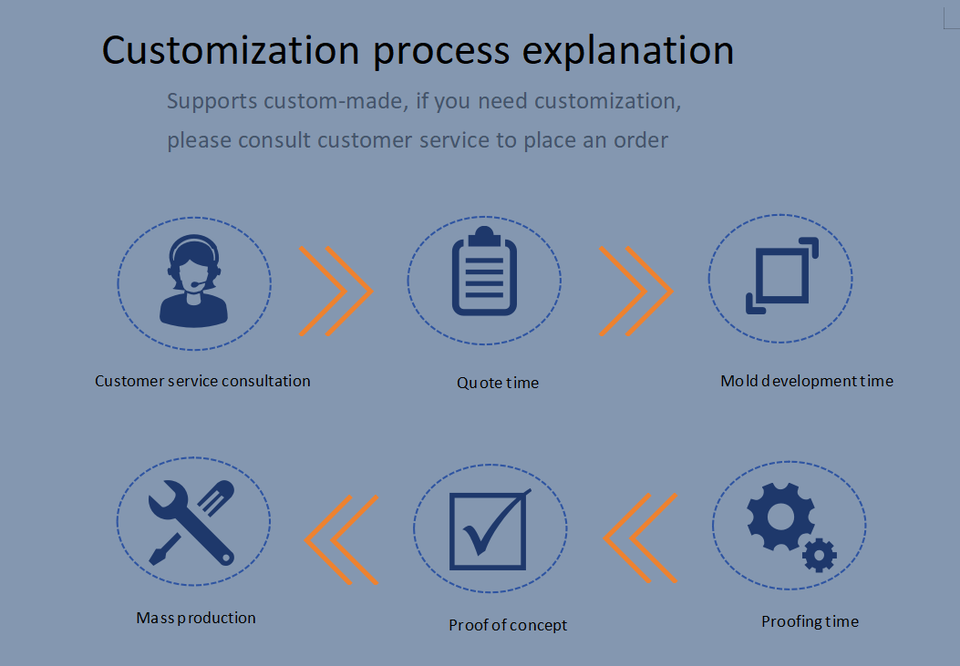 Customization process explanation

Supports custom-made, if you need customization, please consult customer service to place an order

Customer service consultation

Quote time

Mold development time

Mass production

Proof of concept

Proofing time